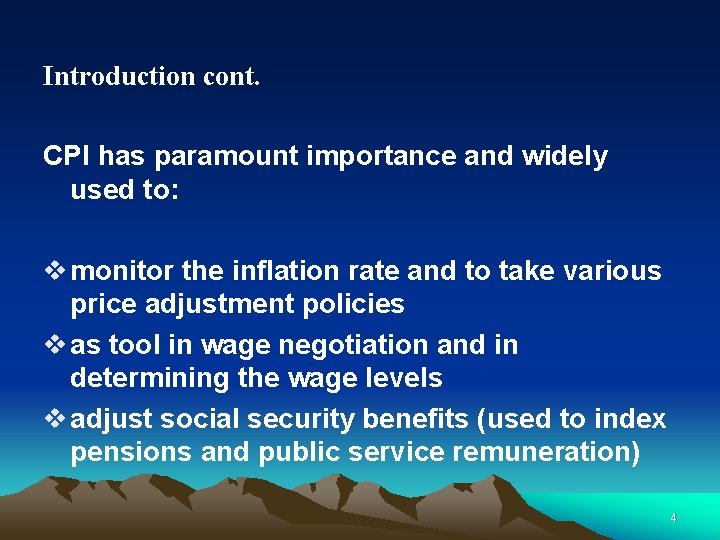 Introduction cont.

CPI has paramount importance and widely used to:

❖ monitor the inflation rate and to take various price adjustment policies
❖ as tool in wage negotiation and in determining the wage levels
❖ adjust social security benefits (used to index pensions and public service remuneration)

4